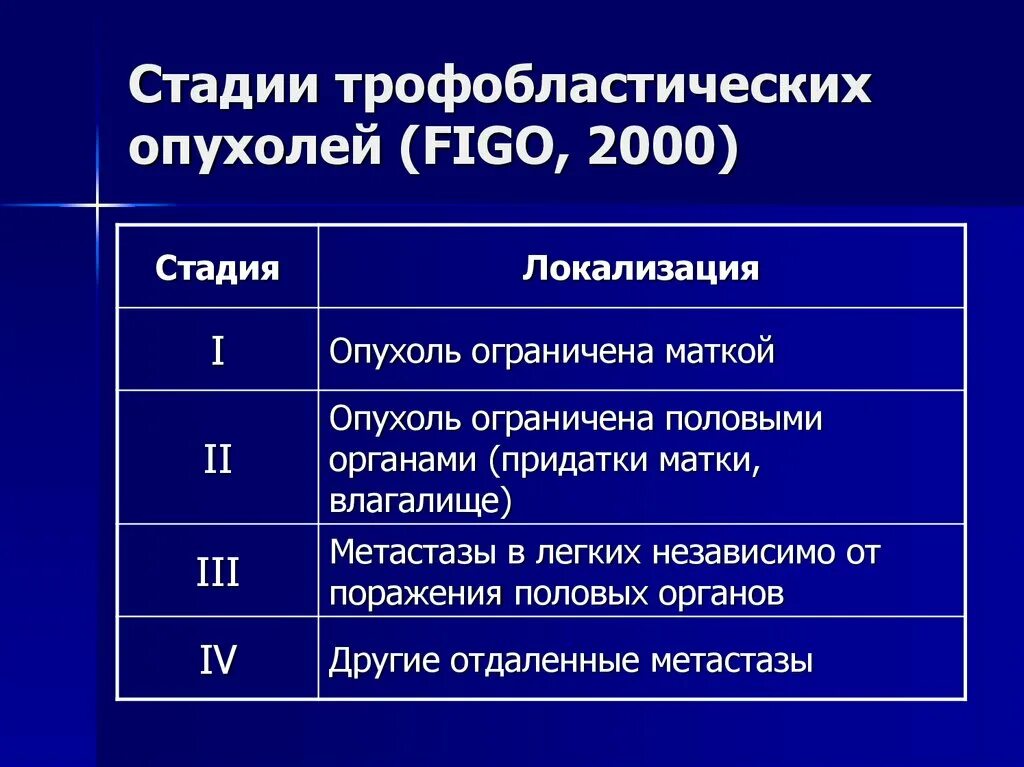 Стадии трофобластических опухолей (FIGO, 2000)

| Стадия | Локализация |
|---|---|
| I | Опухоль ограничена маткой |
| II | Опухоль ограничена половыми органами (придатки матки, влагалище) |
| III | Метастазы в легких независимо от поражения половых органов |
| IV | Другие отдаленные метастазы |